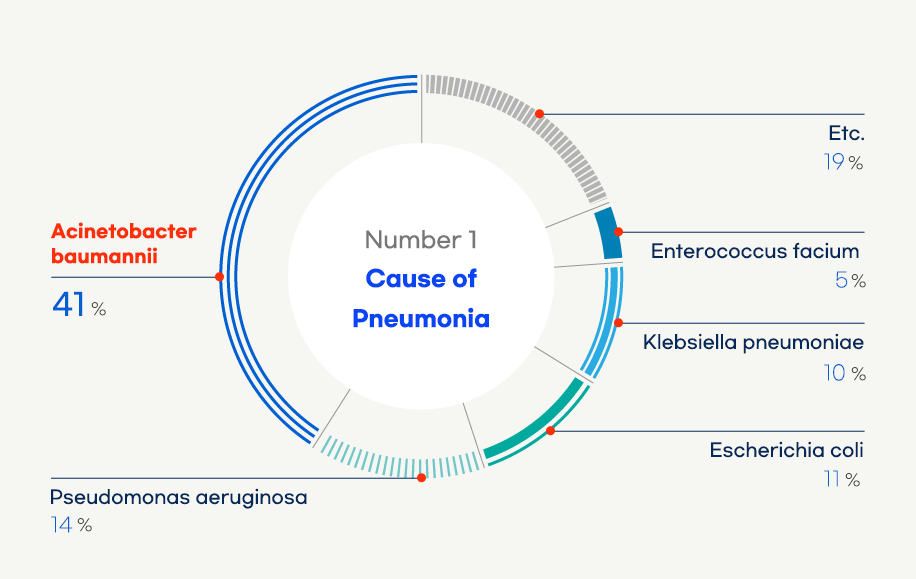 Number 1
Cause of Pneumonia

Acinetobacter baumannii
41 %

Etc.
19 %

Enterococcus facium
5 %

Klebsiella pneumoniae
10 %

Escherichia coli
11 %

Pseudomonas aeruginosa
14 %